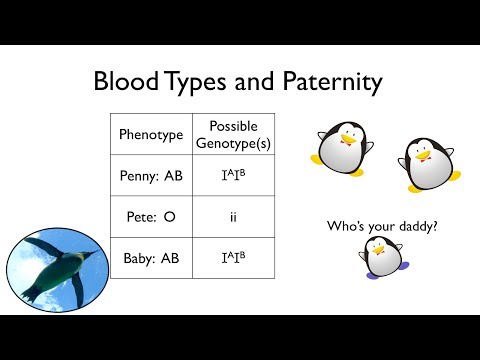 Blood Types and Paternity

| Phenotype | Possible Genotype(s) |
|---|---|
| Penny: AB | $I^AI^B$ |
| Pete: O | ii |
| Baby: AB | $I^AI^B$ |

Who's your daddy?